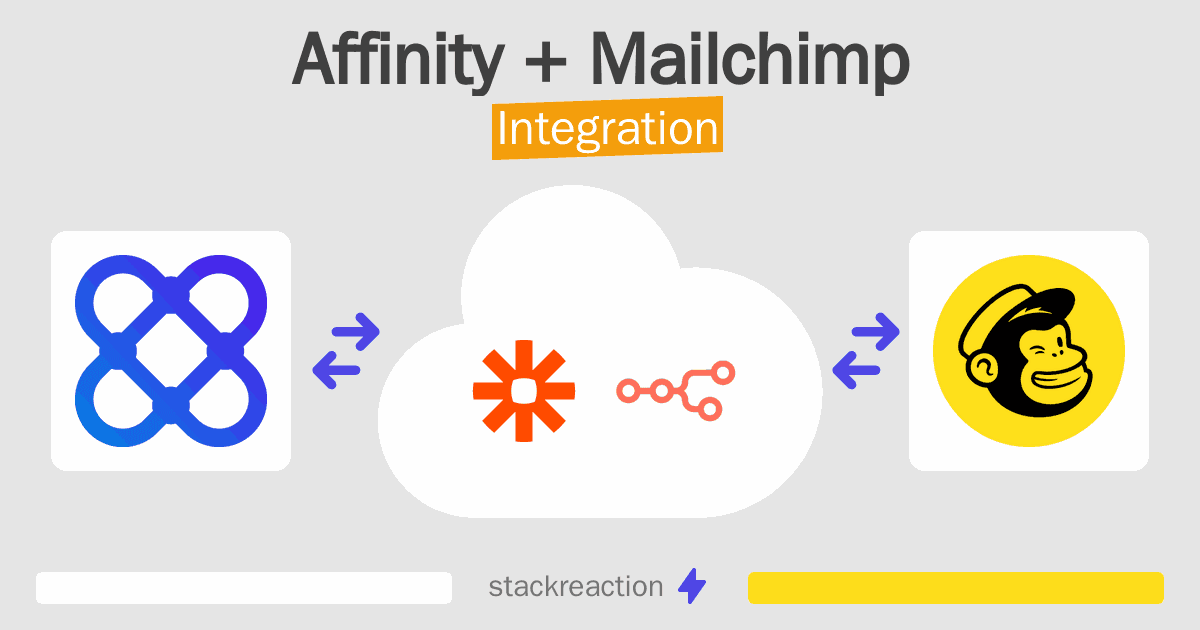 Affinity + Mailchimp
Integration

stackreaction